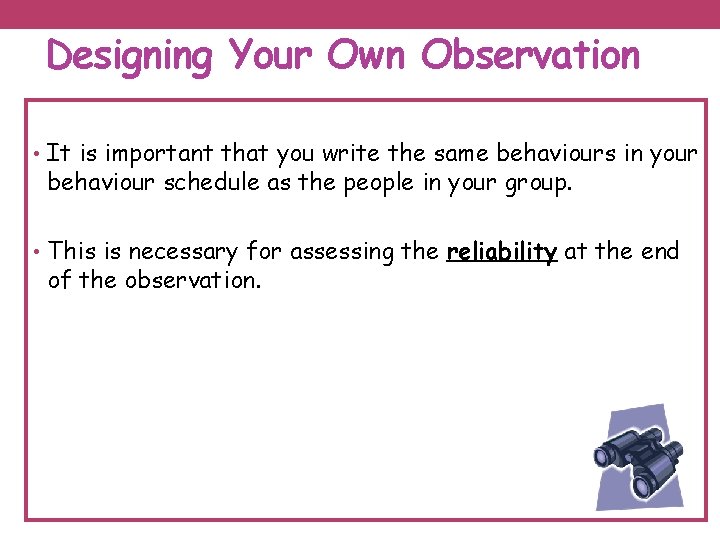 Designing Your Own Observation

• It is important that you write the same behaviours in your behaviour schedule as the people in your group.

• This is necessary for assessing the reliability at the end of the observation.